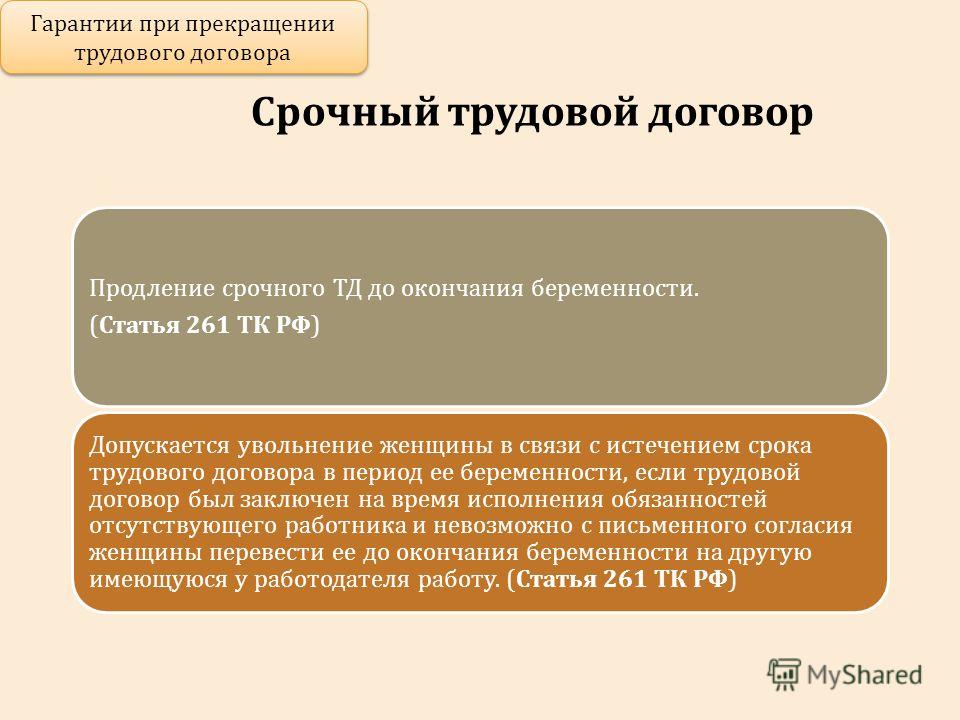 Гарантии при прекращении трудового договора

Срочный трудовой договор

Продление срочного ТД до окончания беременности.

(Статья 261 ТК РФ)

Допускается увольнение женщины в связи с истечением срока трудового договора в период ее беременности, если трудовой договор был заключен на время исполнения обязанностей отсутствующего работника и невозможно с письменного согласия женщины перевести ее до окончания беременности на другую имеющуюся у работодателя работу. (Статья 261 ТК РФ)

MyShared